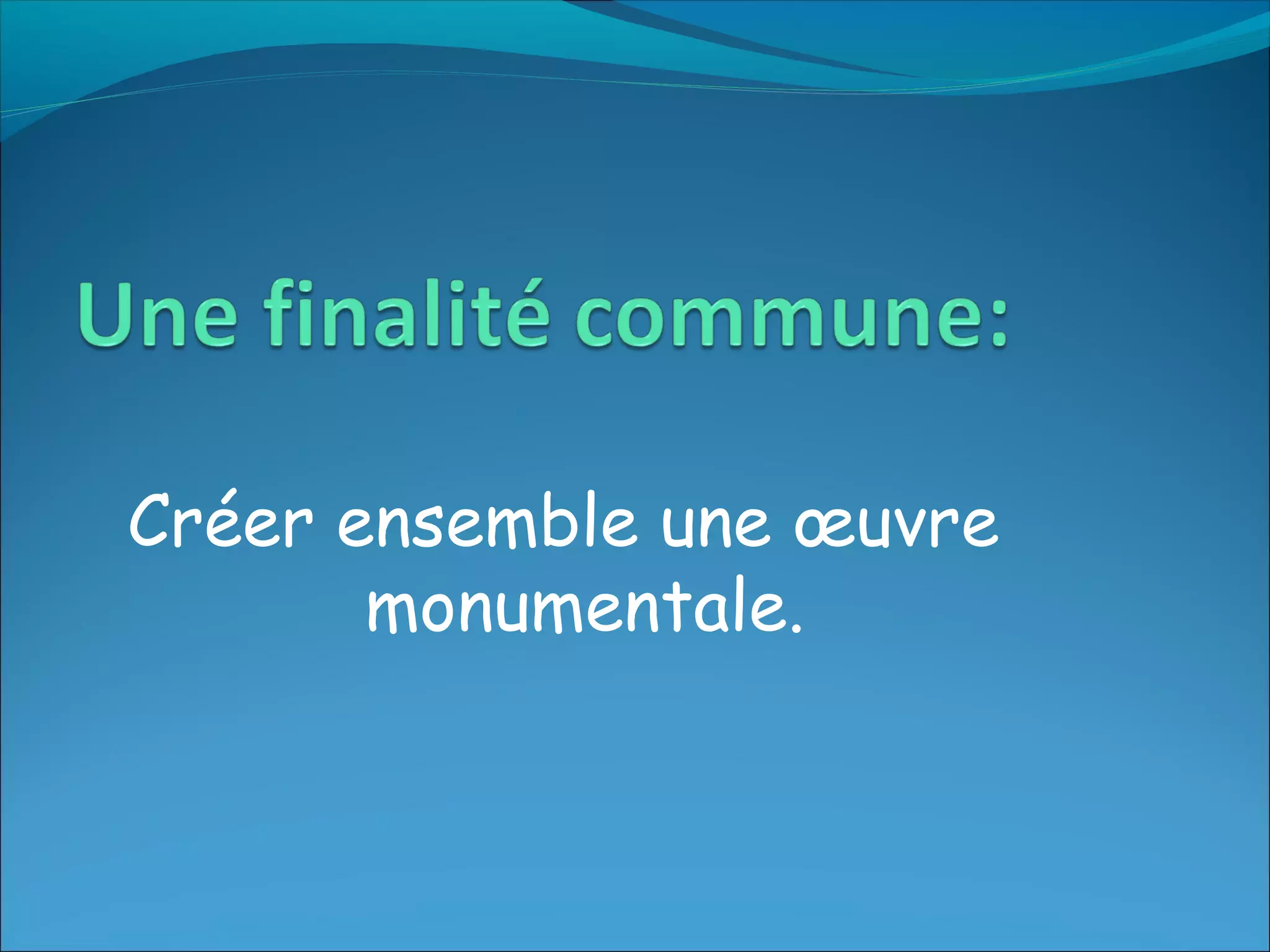 Une finalité commune:

Créer ensemble une œuvre monumentale.